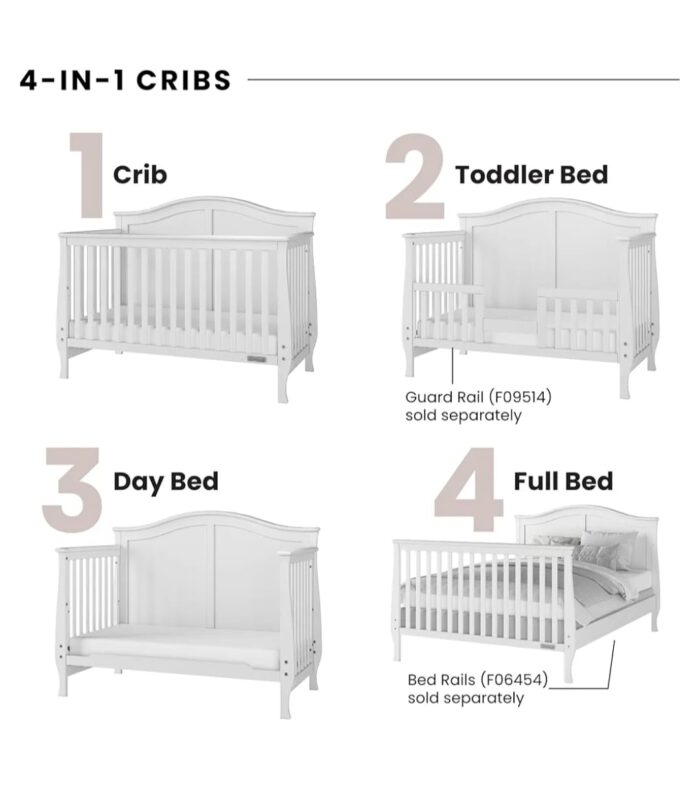 4-IN-1 CRIBS

1 Crib

2 Toddler Bed

Guard Rail (F09514) sold separately

3 Day Bed

4 Full Bed

Bed Rails (F06454) sold separately